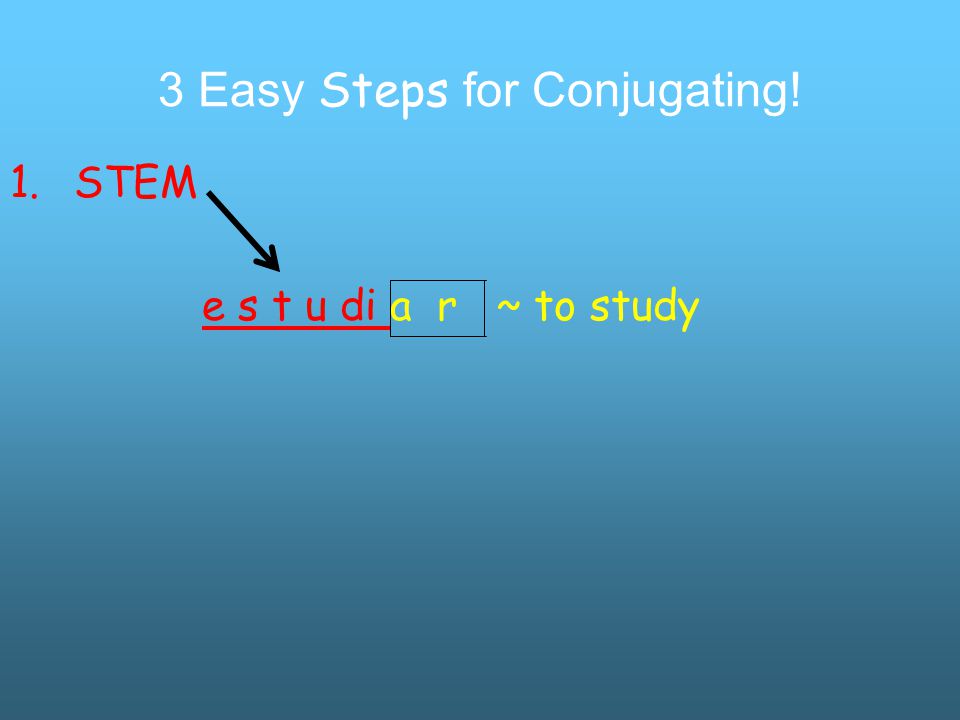 3 Easy Steps for Conjugating!

1. STEM

e s t u di a r ~ to study